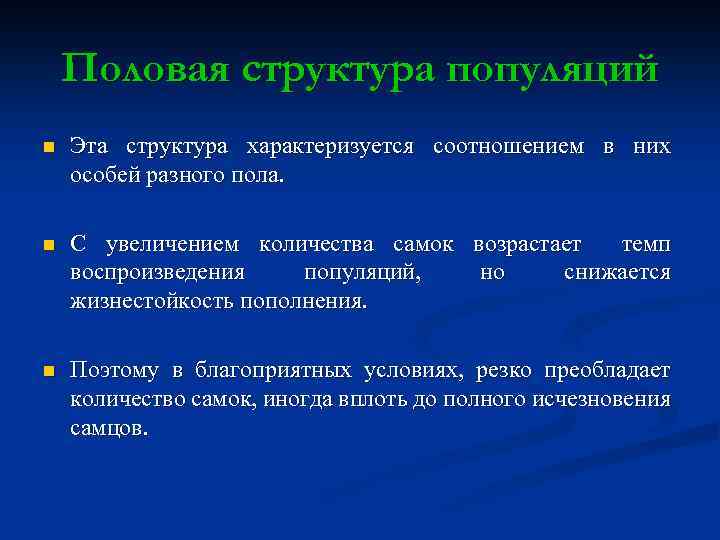 Половая структура популяций

Эта структура характеризуется соотношением в них особей разного пола.

С увеличением количества самок возрастает темп воспроизведения популяций, но снижается жизнестойкость пополнения.

Поэтому в благоприятных условиях, резко преобладает количество самок, иногда вплоть до полного исчезновения самцов.